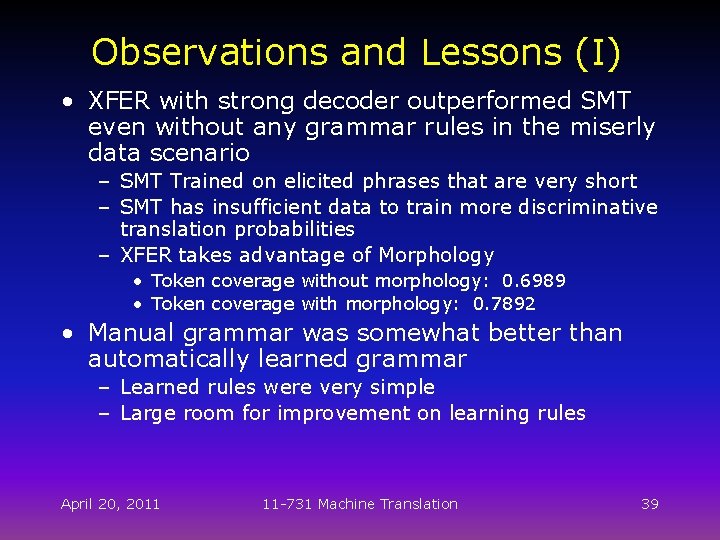 Observations and Lessons (I)

• XFER with strong decoder outperformed SMT even without any grammar rules in the miserly data scenario
– SMT Trained on elicited phrases that are very short
– SMT has insufficient data to train more discriminative translation probabilities
– XFER takes advantage of Morphology
• Token coverage without morphology: 0.6989
• Token coverage with morphology: 0.7892

• Manual grammar was somewhat better than automatically learned grammar
– Learned rules were very simple
– Large room for improvement on learning rules

April 20, 2011 11-731 Machine Translation 39